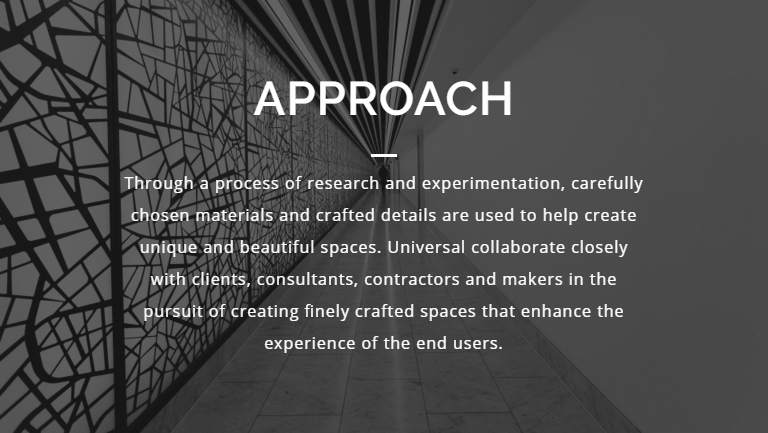 APPROACH

Through a process of research and experimentation, carefully chosen materials and crafted details are used to help create unique and beautiful spaces. Universal collaborate closely with clients, consultants, contractors and makers in the pursuit of creating finely crafted spaces that enhance the experience of the end users.